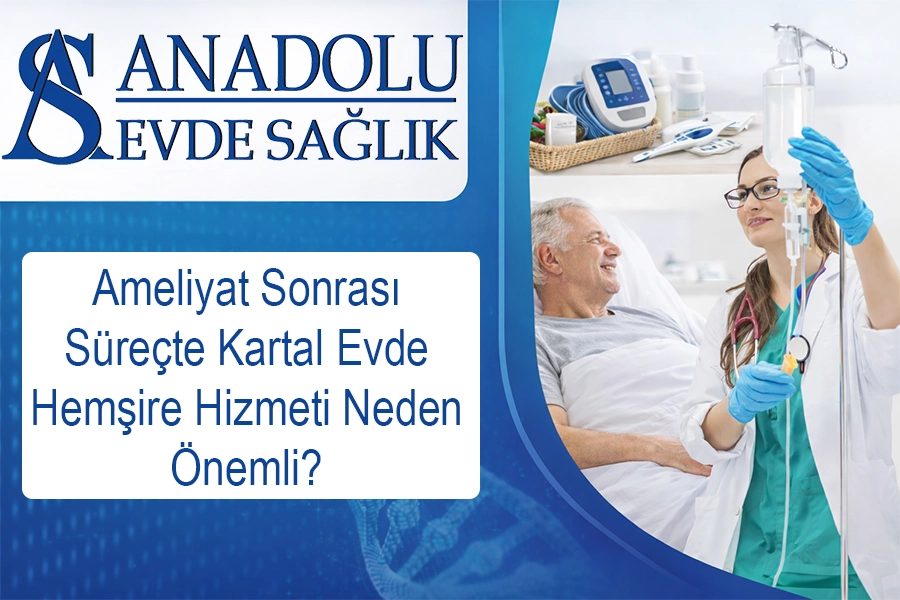 AS ANADOLU
EVDE SAĞLIK

Ameliyat Sonrası Süreçte Kartal Evde Hemşire Hizmeti Neden Önemli?